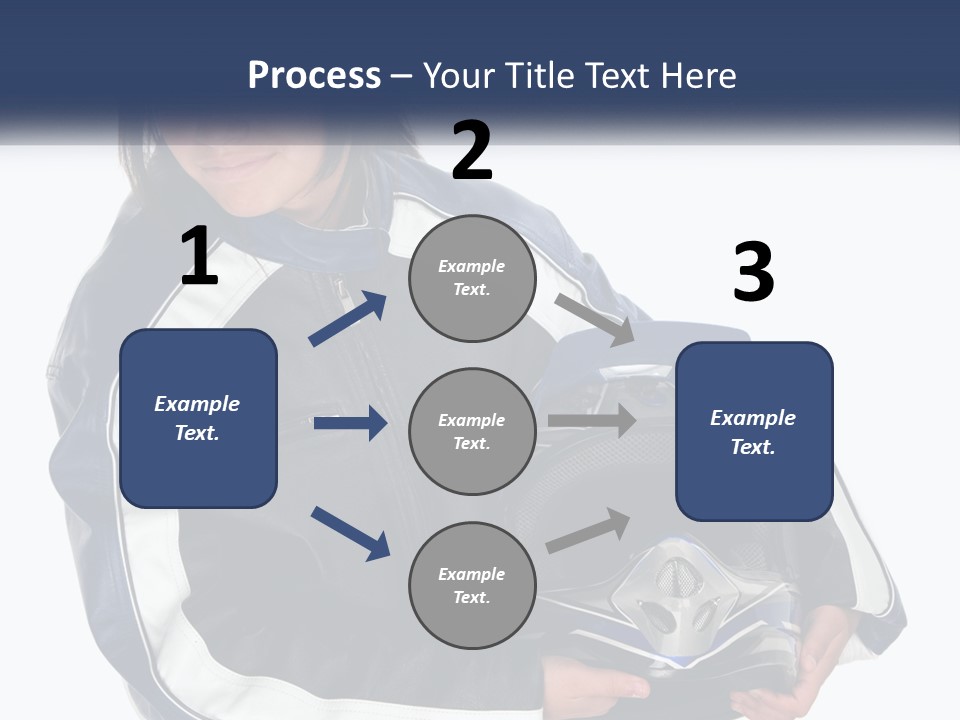 Process – Your Title Text Here

1

Example Text.

2

Example Text.

Example Text.

Example Text.

3

Example Text.